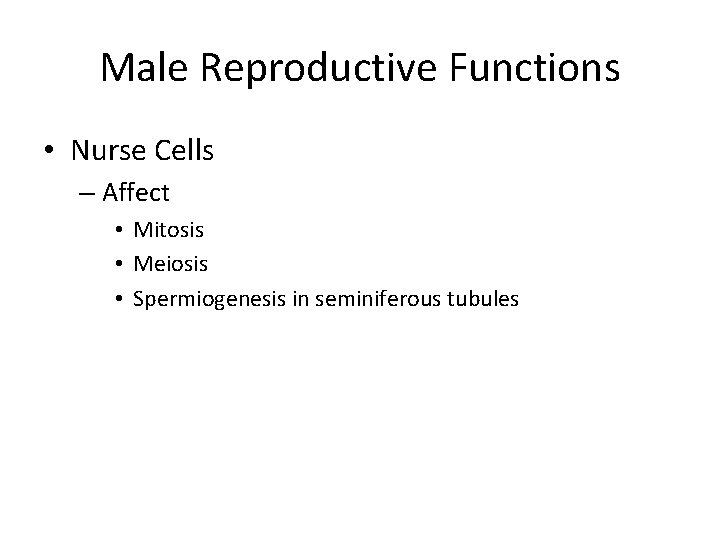 Male Reproductive Functions

• Nurse Cells
– Affect
• Mitosis
• Meiosis
• Spermiogenesis in seminiferous tubules